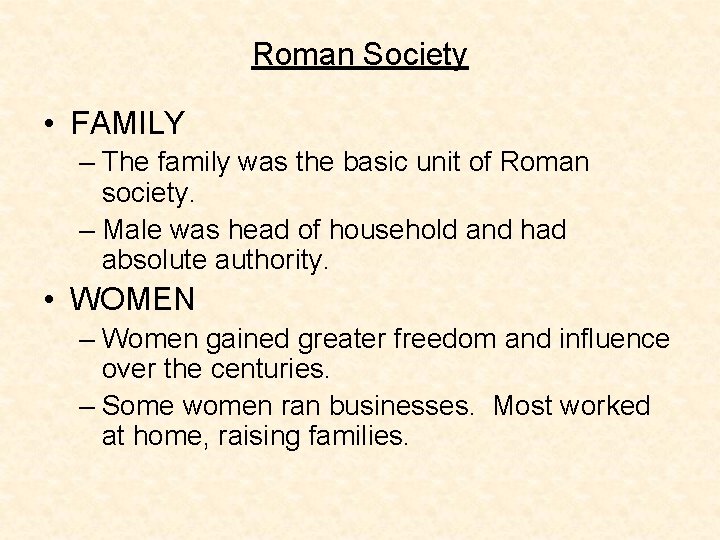 Roman Society

• FAMILY
– The family was the basic unit of Roman society.
– Male was head of household and had absolute authority.

• WOMEN
– Women gained greater freedom and influence over the centuries.
– Some women ran businesses. Most worked at home, raising families.